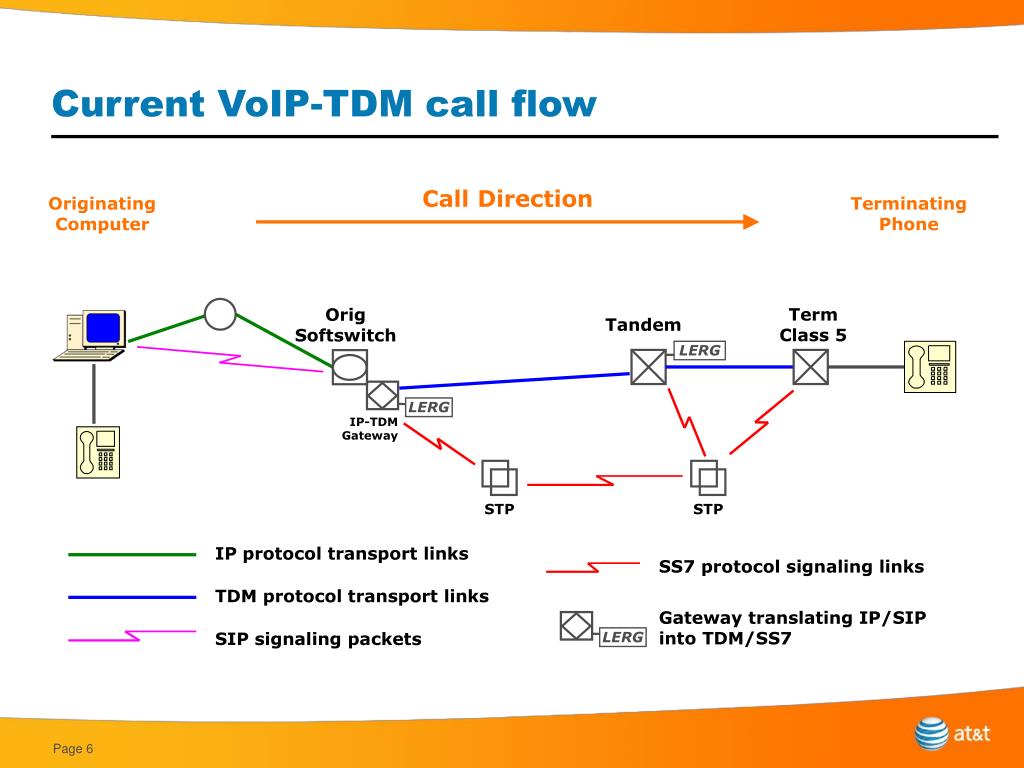 Current VoIP-TDM call flow

Originating Computer

Call Direction

Terminating Phone

Orig Softswitch

Tandem

Term Class 5

LERG

LERG

IP-TDM Gateway

STP

STP

IP protocol transport links

TDM protocol transport links

SIP signaling packets

SS7 protocol signaling links

LERG

Gateway translating IP/SIP into TDM/SS7

Page 6

at&t